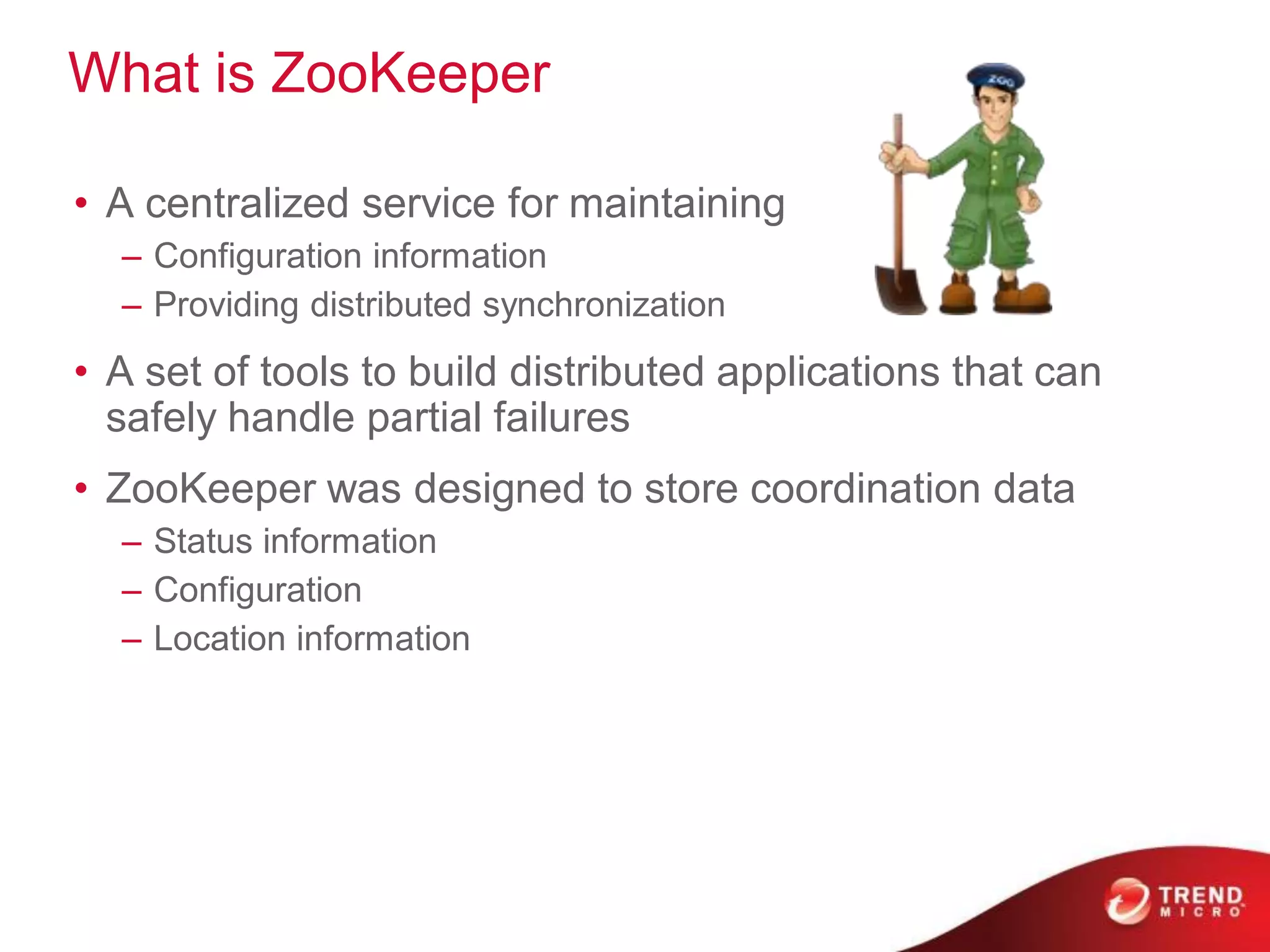 What is ZooKeeper

ZOO

• A centralized service for maintaining
  – Configuration information
  – Providing distributed synchronization
• A set of tools to build distributed applications that can safely handle partial failures
• ZooKeeper was designed to store coordination data
  – Status information
  – Configuration
  – Location information

TREND MICRO